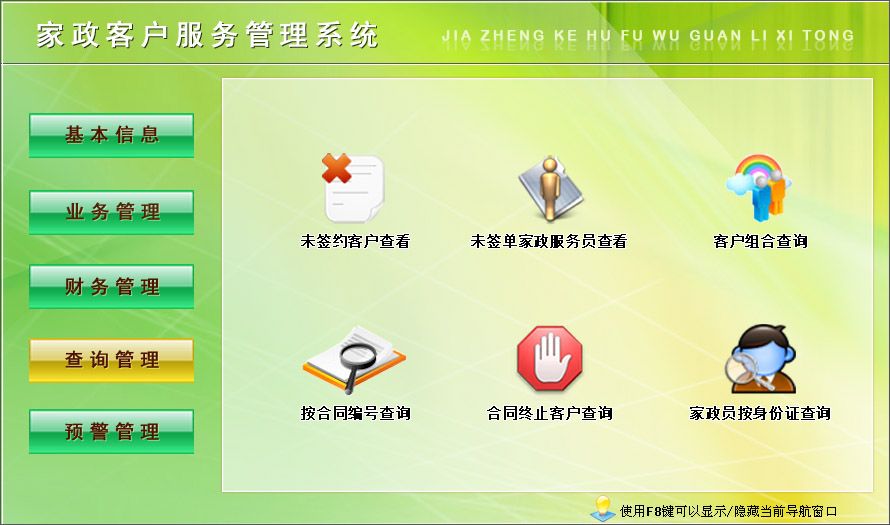 家政客户服务管理系统

JIA ZHENG KE HU FU WU GUAN LI XI TONG

基本信息

业务管理

财务管理

查询管理

预警管理

未签约客户查看

未签单家政服务员查看

客户组合查询

按合同编号查询

合同终止客户查询

家政员按身份证查询

使用F8键可以显示/隐藏当前导航窗口